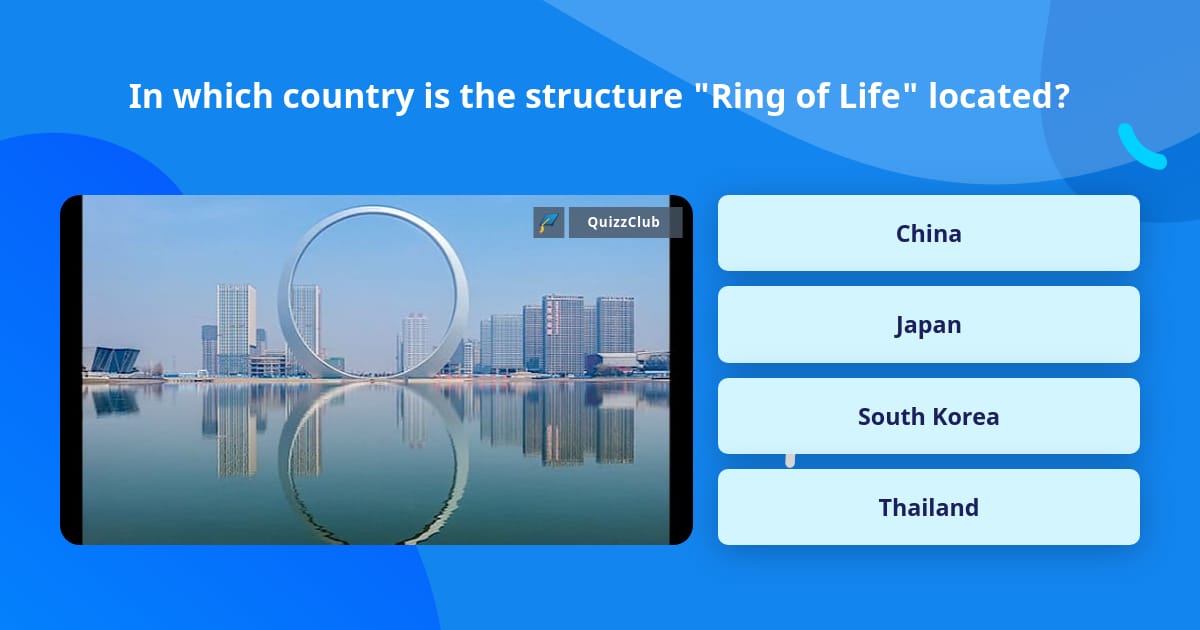 In which country is the structure "Ring of Life" located?

QuizzClub

China

Japan

South Korea

Thailand